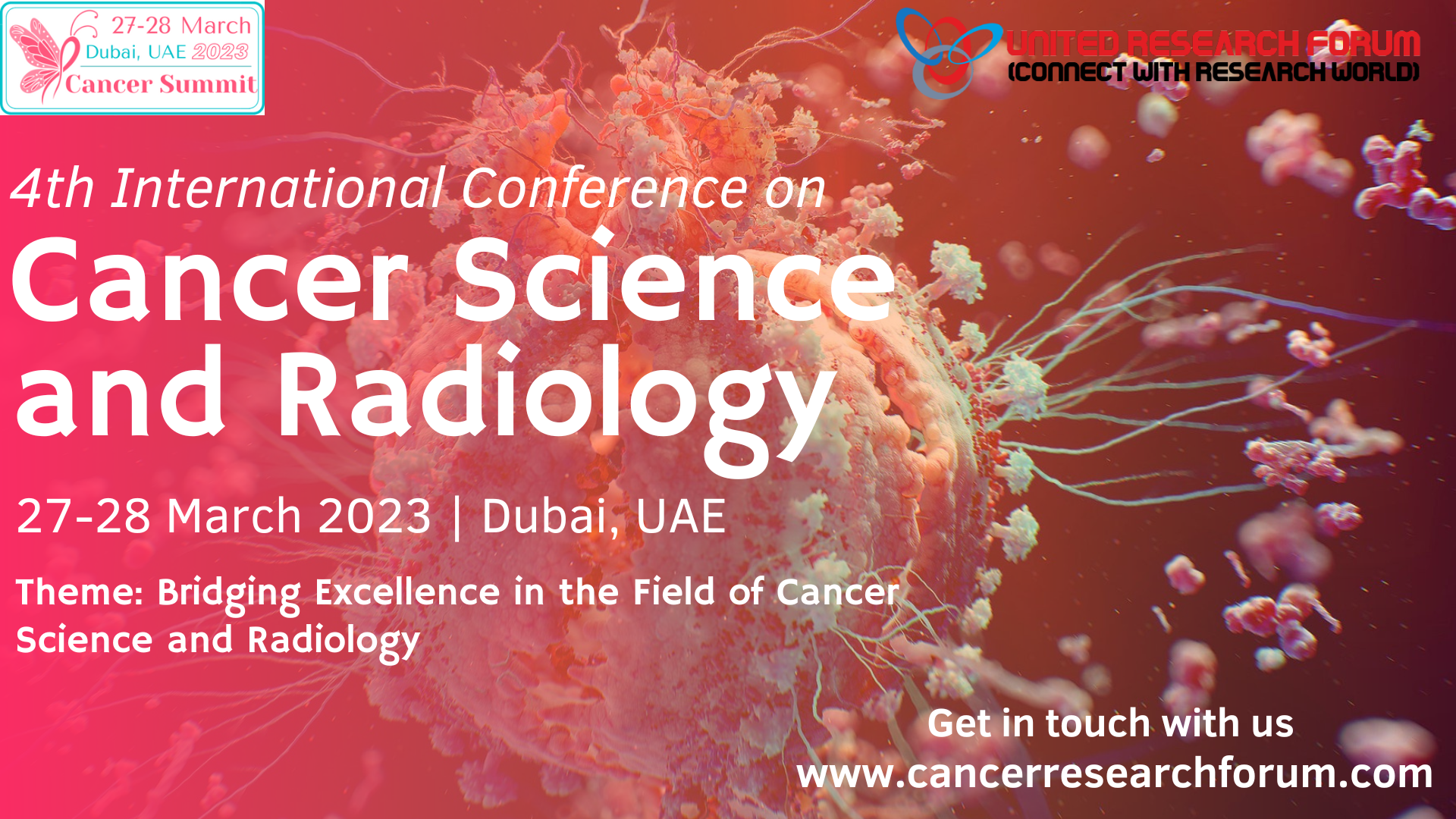 27-28 March
Dubai, UAE 2023
Cancer Summit

UNITED RESEARCH FORUM
(CONNECT WITH RESEARCH WORLD)

4th International Conference on
Cancer Science and Radiology

27-28 March 2023 | Dubai, UAE

Theme: Bridging Excellence in the Field of Cancer Science and Radiology

Get in touch with us
www.cancerresearchforum.com